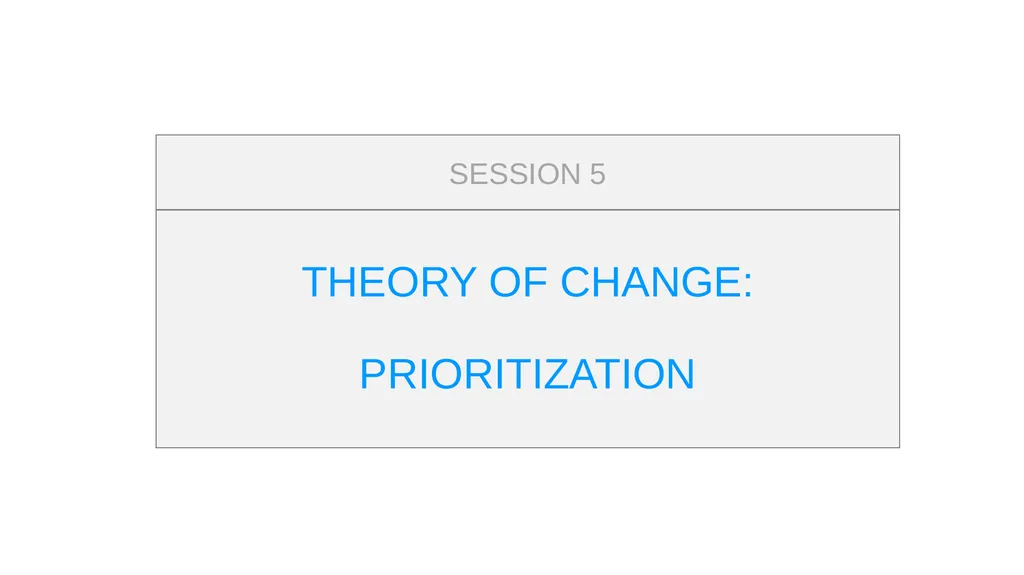 SESSION 5

THEORY OF CHANGE:

PRIORITIZATION